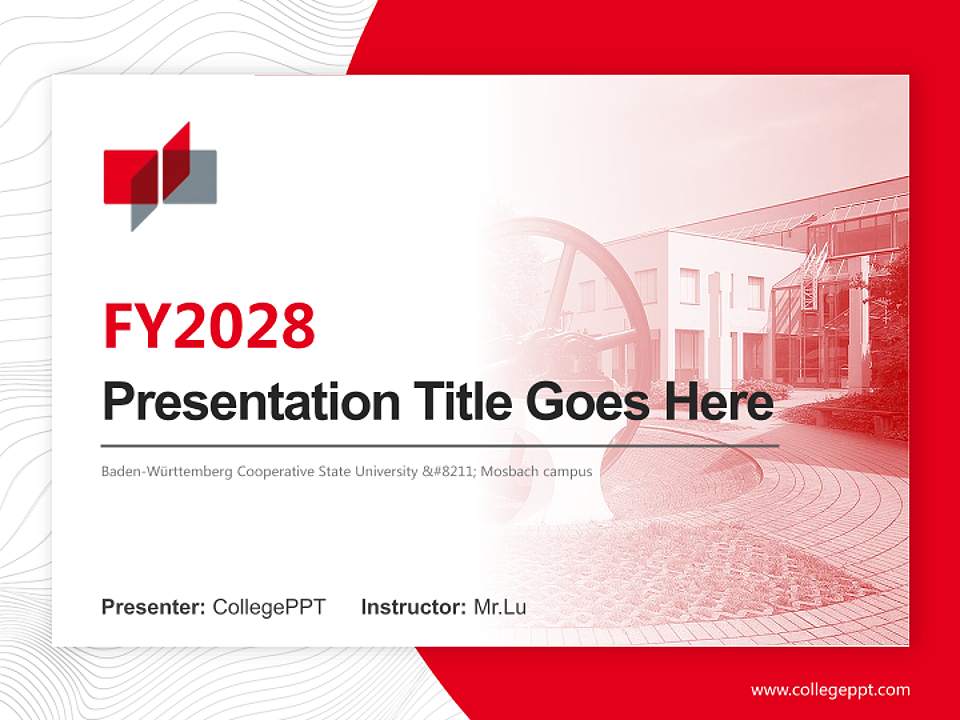 FY2028

Presentation Title Goes Here

Baden-Württemberg Cooperative State University &#8211; Mosbach campus

Presenter: CollegePPT Instructor: Mr.Lu

www.collegeppt.com